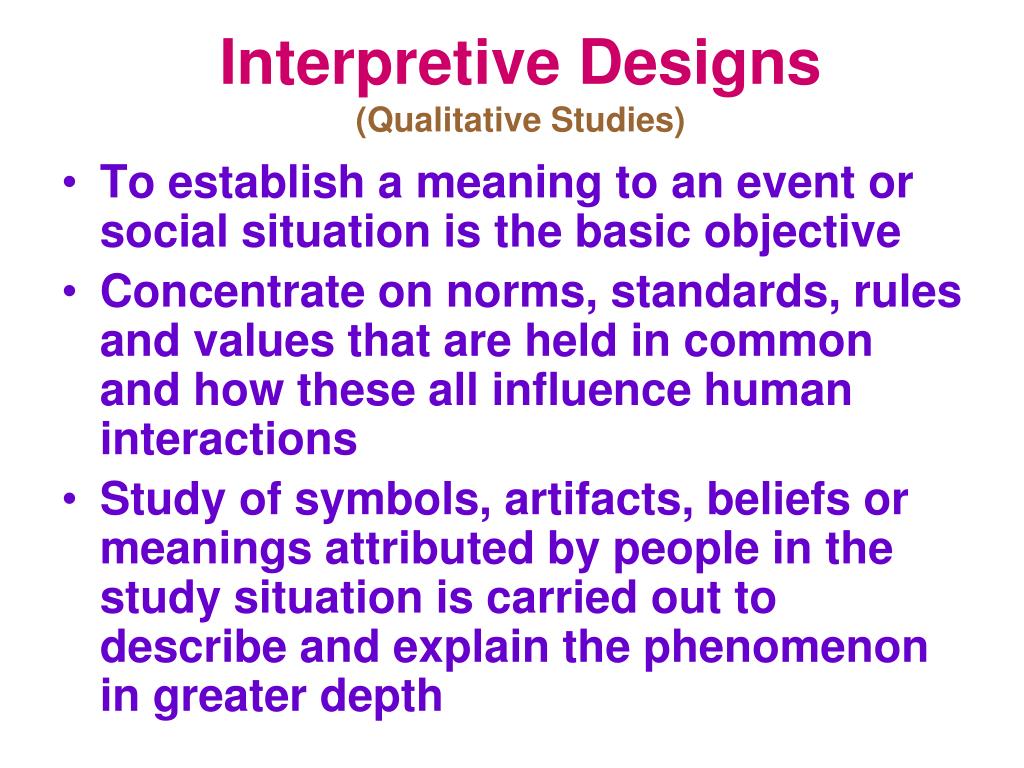 Interpretive Designs
(Qualitative Studies)

• To establish a meaning to an event or social situation is the basic objective
• Concentrate on norms, standards, rules and values that are held in common and how these all influence human interactions
• Study of symbols, artifacts, beliefs or meanings attributed by people in the study situation is carried out to describe and explain the phenomenon in greater depth